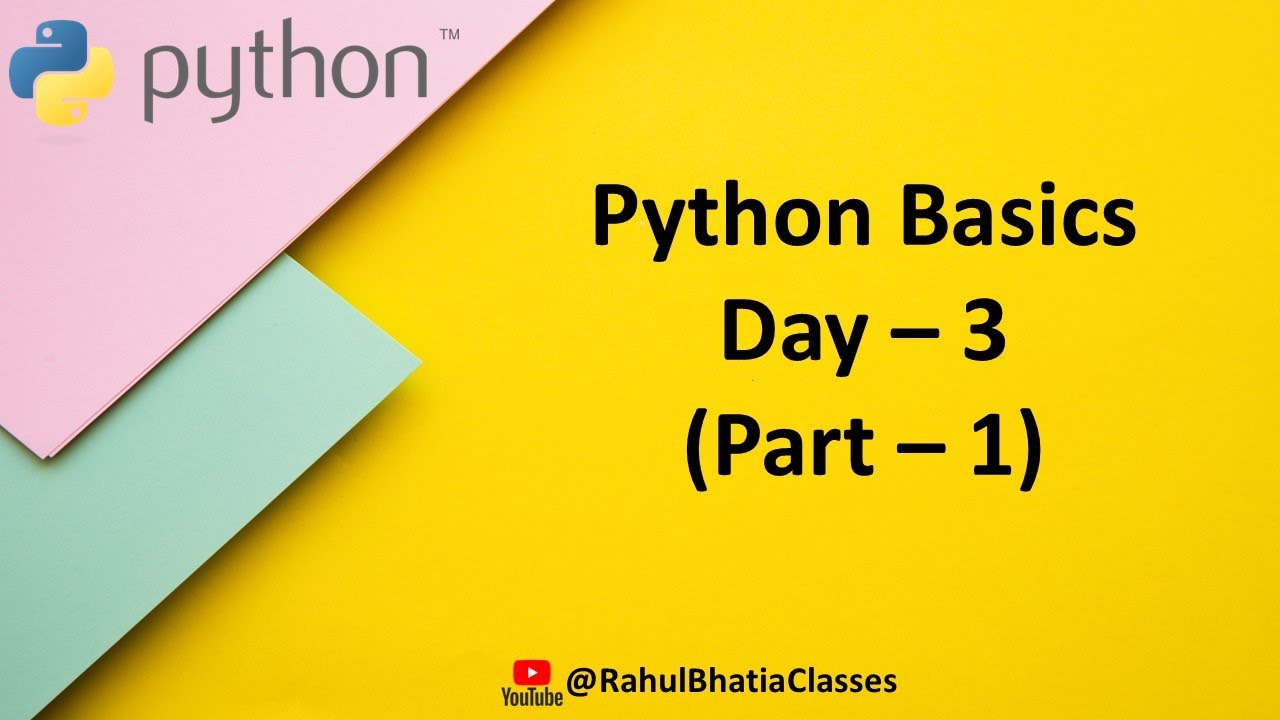 python™

Python Basics
Day – 3
(Part – 1)

YouTube @RahulBhatiaClasses